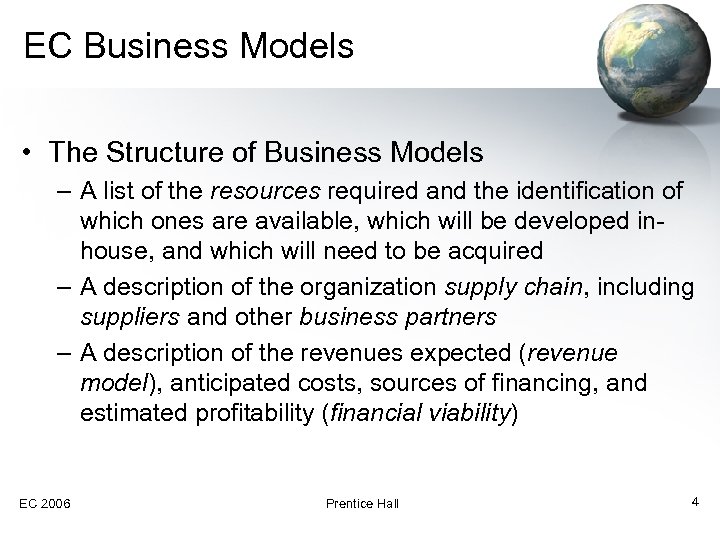 EC Business Models

• The Structure of Business Models
– A list of the resources required and the identification of which ones are available, which will be developed in-house, and which will need to be acquired
– A description of the organization supply chain, including suppliers and other business partners
– A description of the revenues expected (revenue model), anticipated costs, sources of financing, and estimated profitability (financial viability)

EC 2006
Prentice Hall
4